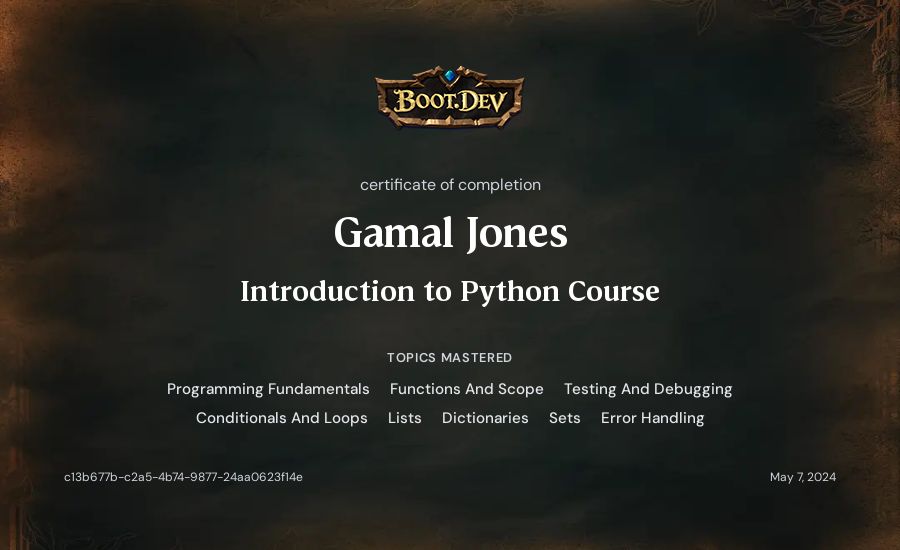 BOOT.DEV

certificate of completion

Gamal Jones

Introduction to Python Course

TOPICS MASTERED

Programming Fundamentals Functions And Scope Testing And Debugging Conditionals And Loops Lists Dictionaries Sets Error Handling

c13b677b-c2a5-4b74-9877-24aa0623f14e

May 7, 2024